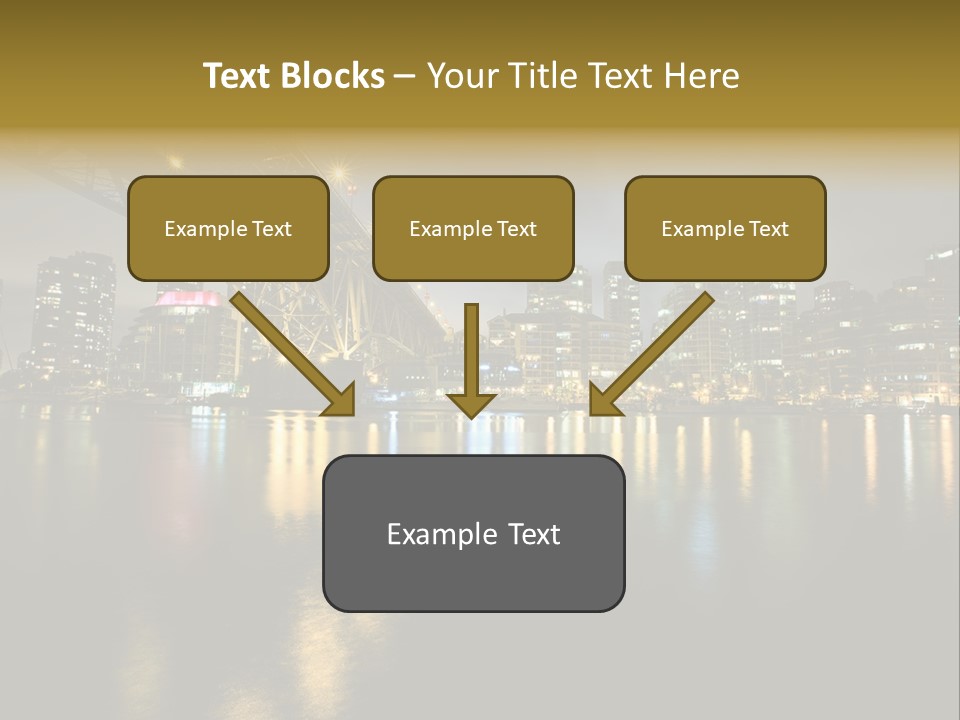 Text Blocks – Your Title Text Here

Example Text

Example Text

Example Text

Example Text